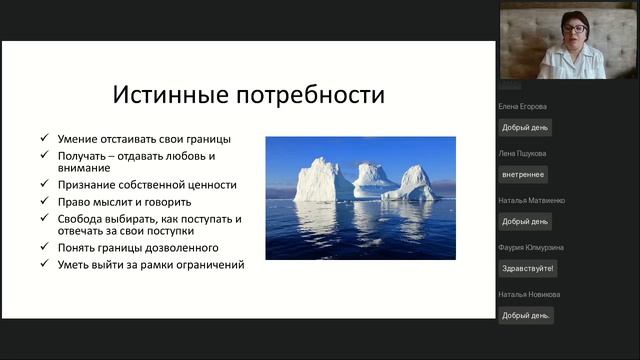 Истинные потребности

✓ Умение отстаивать свои границы
✓ Получать – отдавать любовь и внимание
✓ Признание собственной ценности
✓ Право мыслит и говорить
✓ Свобода выбирать, как поступать и отвечать за свои поступки
✓ Понять границы дозволенного
✓ Уметь выйти за рамки ограничений

Елена Егорова
Добрый день
Лена Пшукова
внетреннее
Наталья Матвиенко
Добрый день
Фаурия Юлмурзина
Здравствуйте!
Наталья Новикова
Добрый день.